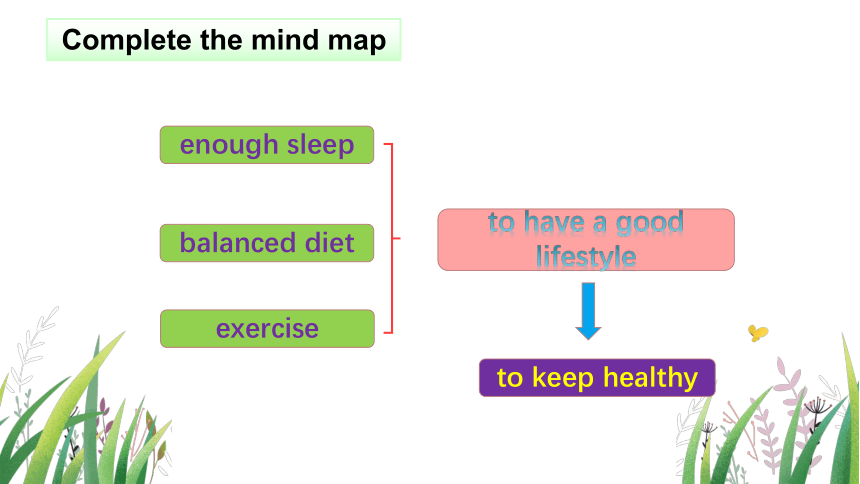 Complete the mind map

enough sleep

balanced diet

exercise

to have a good lifestyle

to keep healthy